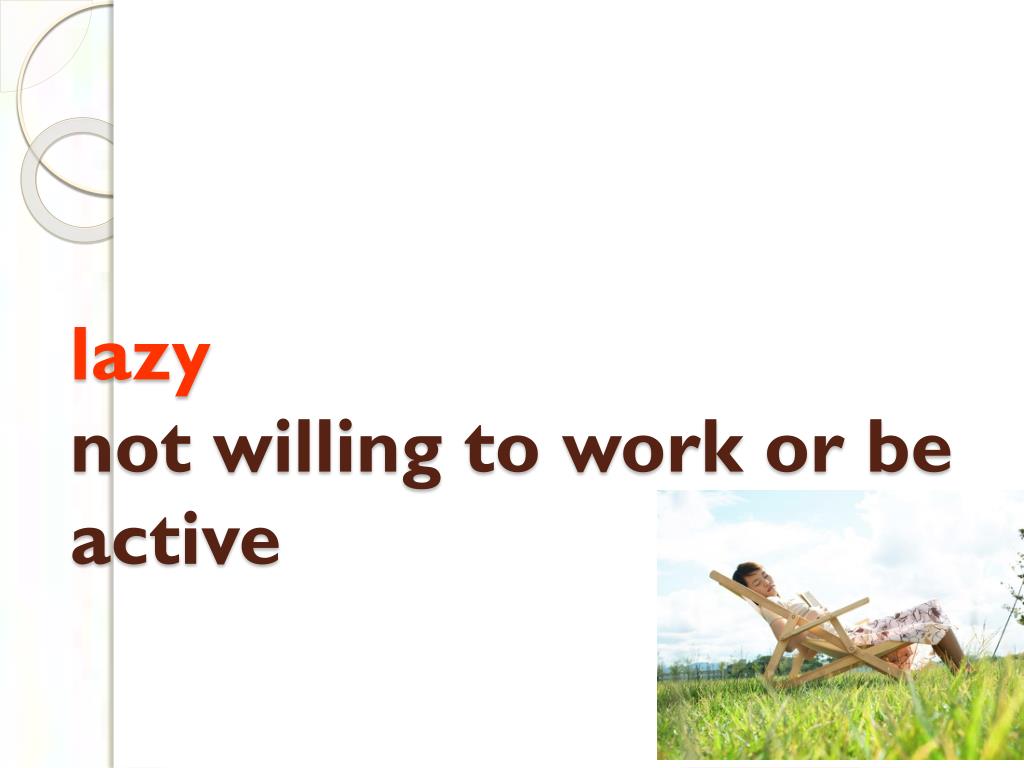 lazy
not willing to work or be active